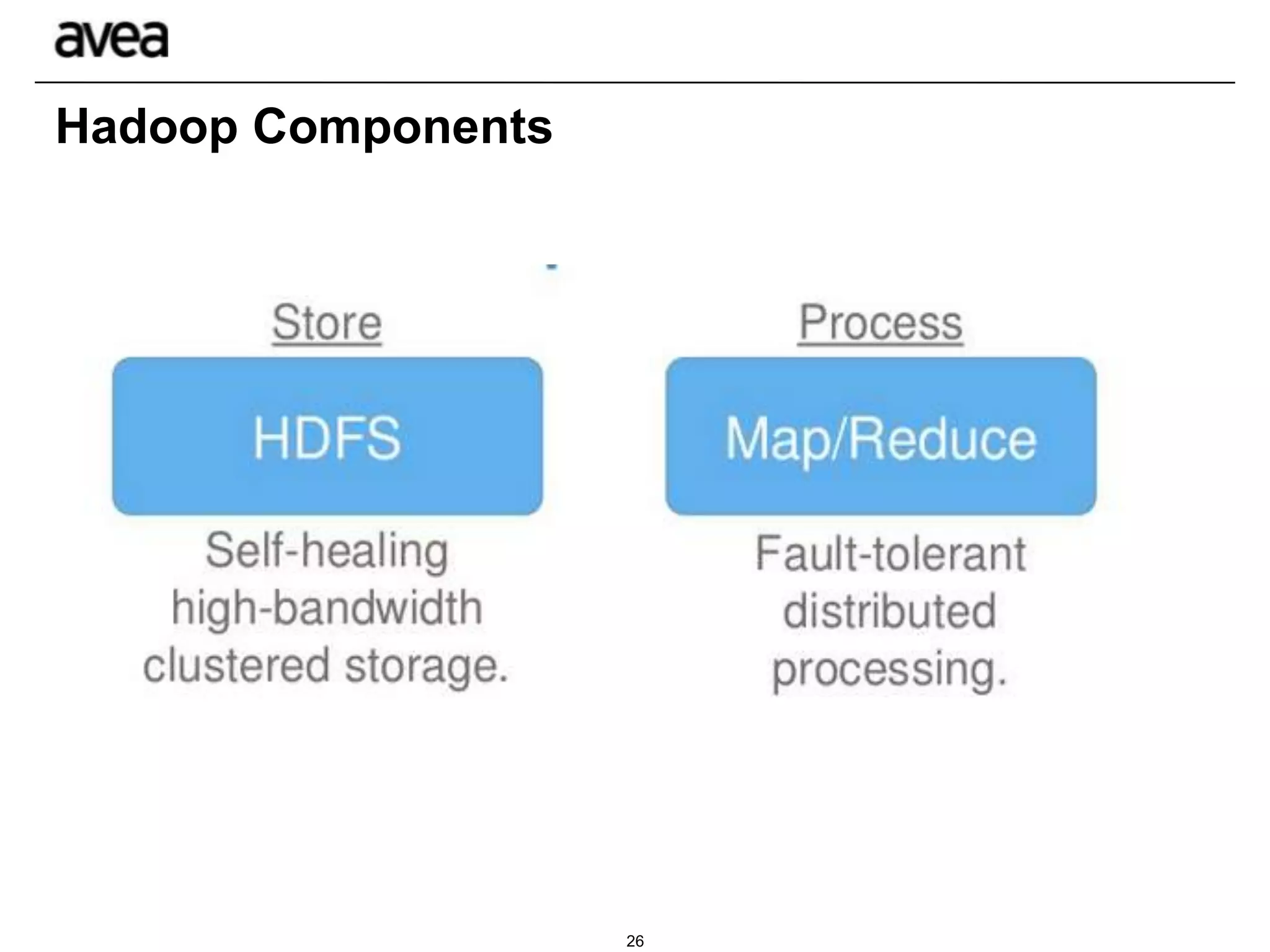 avea

Hadoop Components

Store

HDFS

Self-healing high-bandwidth clustered storage.

Process

Map/Reduce

Fault-tolerant distributed processing.

26